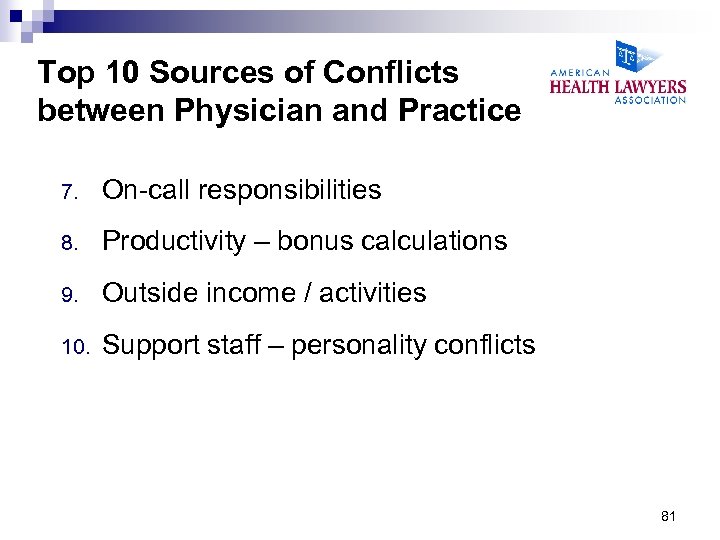 Top 10 Sources of Conflicts between Physician and Practice

AMERICAN
HEALTH LAWYERS
ASSOCIATION

7. On-call responsibilities
8. Productivity – bonus calculations
9. Outside income / activities
10. Support staff – personality conflicts

81